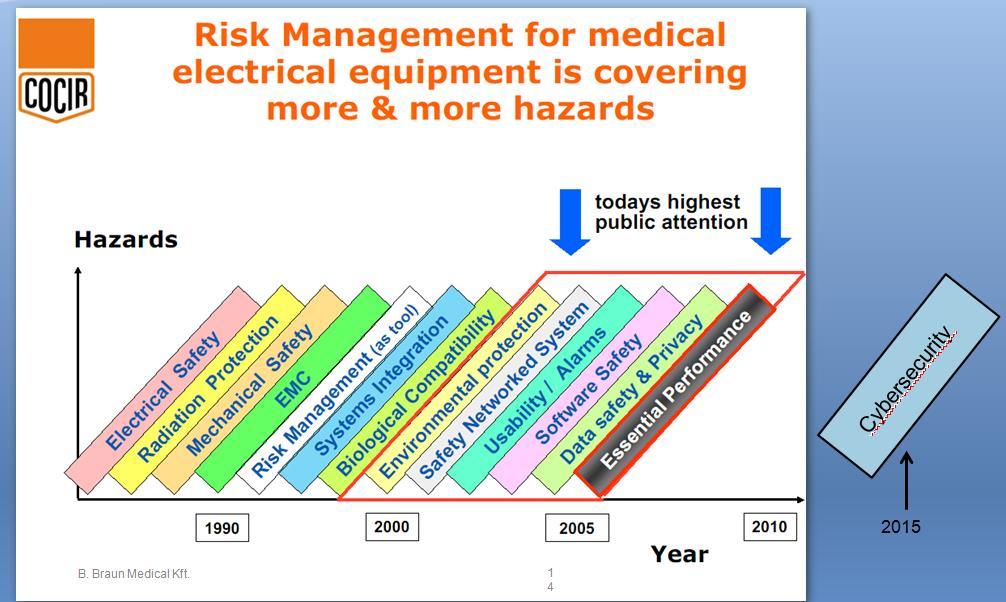 COCIR

Risk Management for medical electrical equipment is covering more & more hazards

todays highest public attention

Hazards

Electrical Safety
Radiation Protection
Mechanical Safety
EMC
Risk Management (as tool)
Systems Integration
Biological Compatibility
Environmental protection
Safety Networked System
Usability / Alarms
Software Safety
Data safety & Privacy
Essential Performance

Cybersecurity

1990
2000
2005
2010
2015

Year

B. Braun Medical Kft.

14